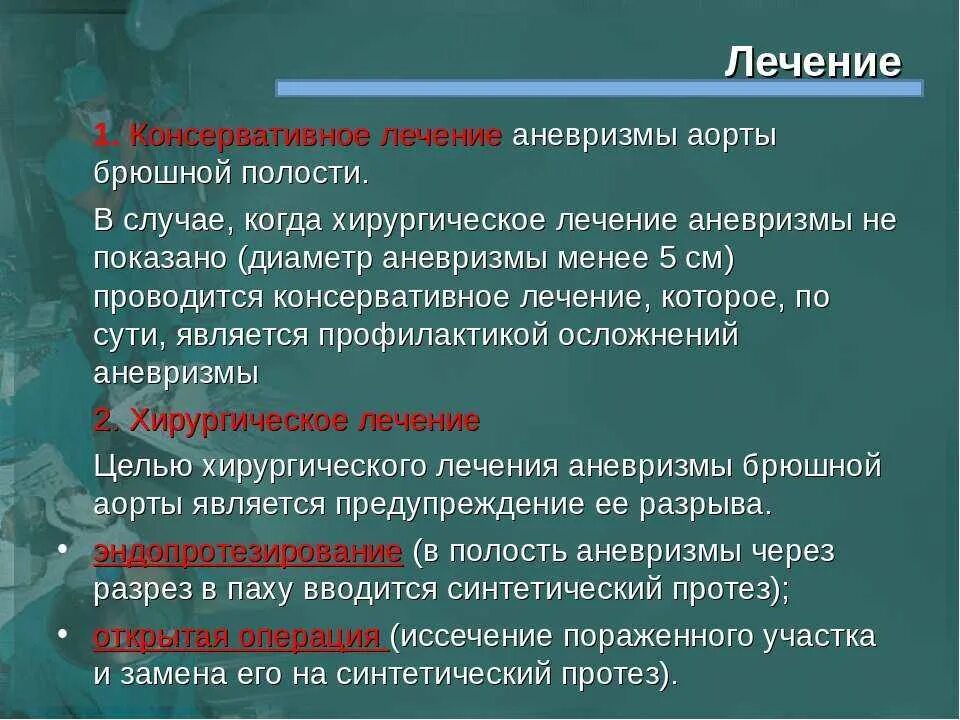 Лечение

1. Консервативное лечение аневризмы аорты брюшной полости.

В случае, когда хирургическое лечение аневризмы не показано (диаметр аневризмы менее 5 см) проводится консервативное лечение, которое, по сути, является профилактикой осложнений аневризмы

2. Хирургическое лечение

Целью хирургического лечения аневризмы брюшной аорты является предупреждение ее разрыва.

• эндопротезирование (в полость аневризмы через разрез в паху вводится синтетический протез);

• открытая операция (иссечение пораженного участка и замена его на синтетический протез).